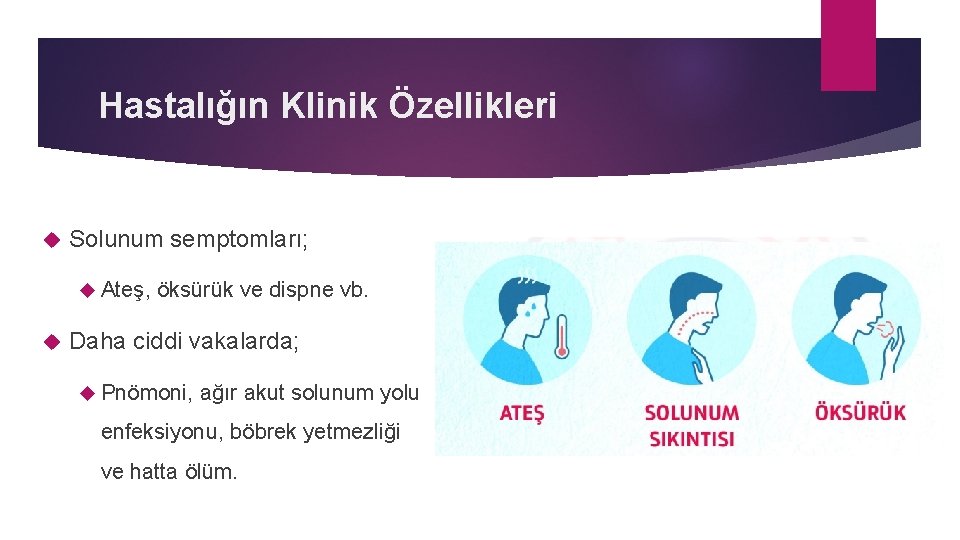 Hastalığın Klinik Özellikleri

Solunum semptomları;

Ateş, öksürük ve dispne vb.

Daha ciddi vakalarda;

Pnömoni, ağır akut solunum yolu enfeksiyonu, böbrek yetmezliği ve hatta ölüm.

ATEŞ

SOLUNUM SIKINTISI

ÖKSÜRÜK